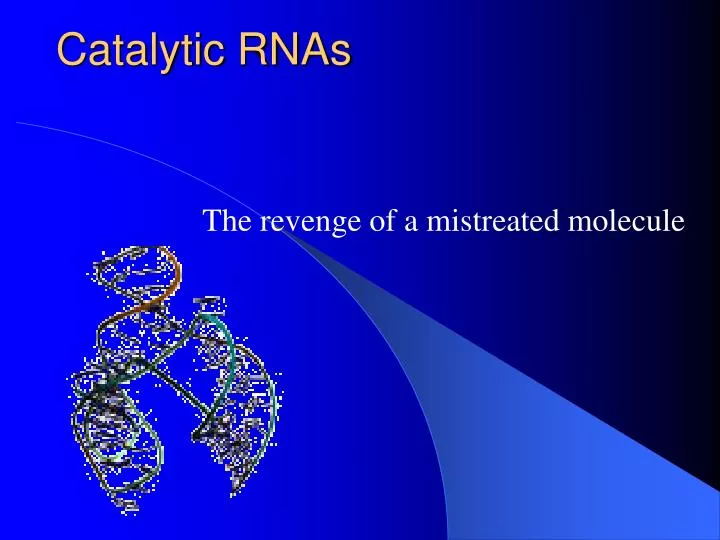 Catalytic RNAs

The revenge of a mistreated molecule